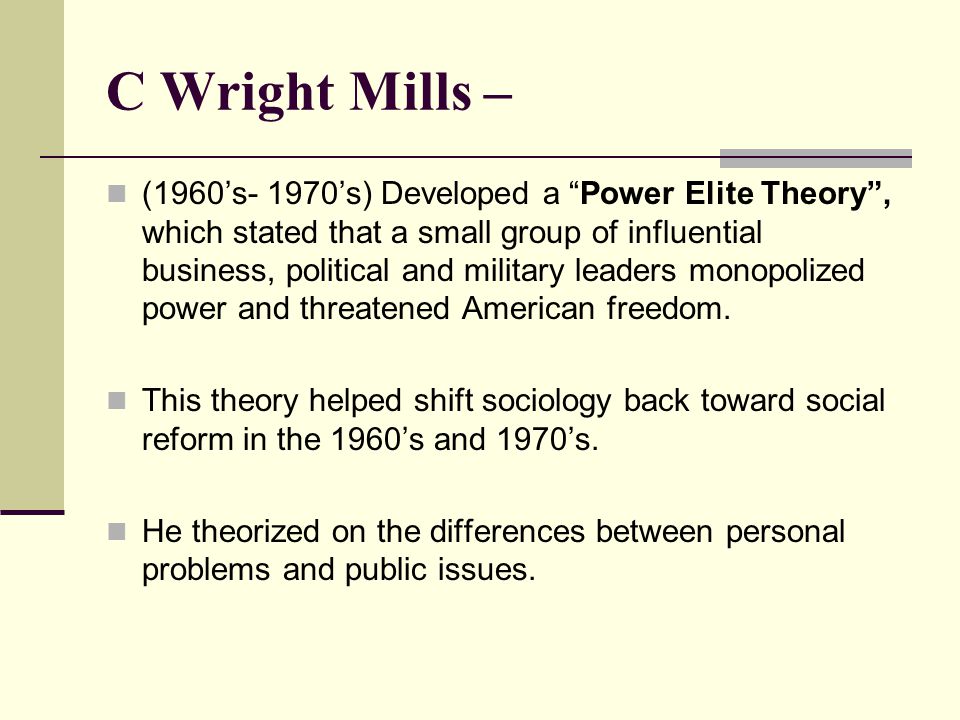 C Wright Mills –

(1960’s- 1970’s) Developed a “Power Elite Theory”, which stated that a small group of influential business, political and military leaders monopolized power and threatened American freedom.

This theory helped shift sociology back toward social reform in the 1960’s and 1970’s.

He theorized on the differences between personal problems and public issues.